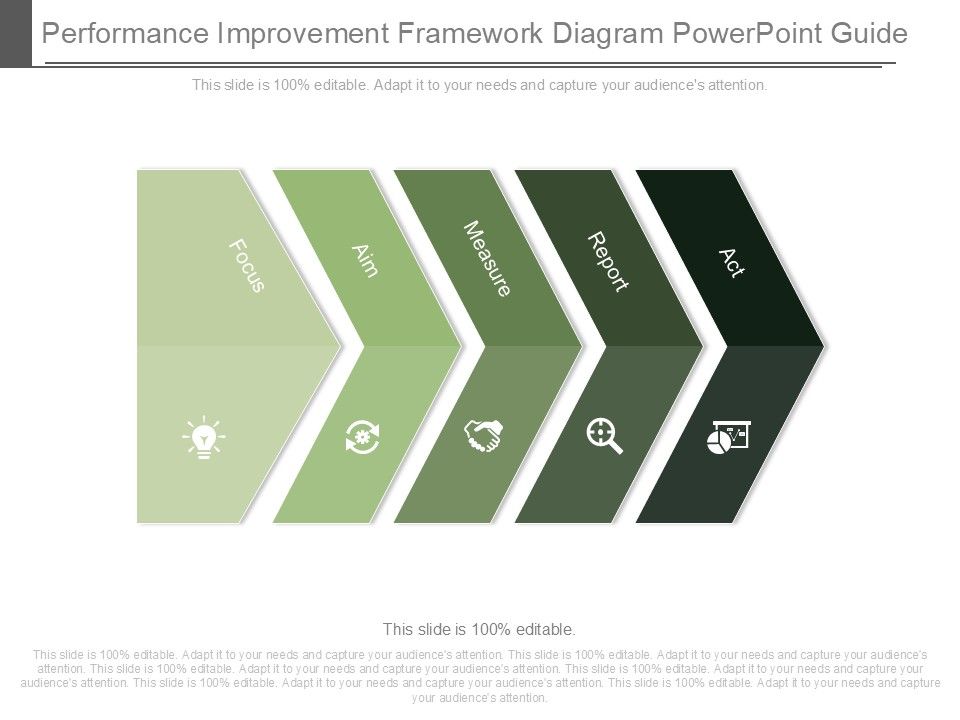 Performance Improvement Framework Diagram PowerPoint Guide

This slide is 100% editable. Adapt it to your needs and capture your audience's attention.

Focus

Aim

Measure

Report

Act

This slide is 100% editable.

This slide is 100% editable. Adapt it to your needs and capture your audience's attention. This slide is 100% editable. Adapt it to your needs and capture your audience's attention. This slide is 100% editable. Adapt it to your needs and capture your audience's attention. This slide is 100% editable. Adapt it to your needs and capture your audience's attention. This slide is 100% editable. Adapt it to your needs and capture your audience's attention. This slide is 100% editable. Adapt it to your needs and capture your audience's attention.